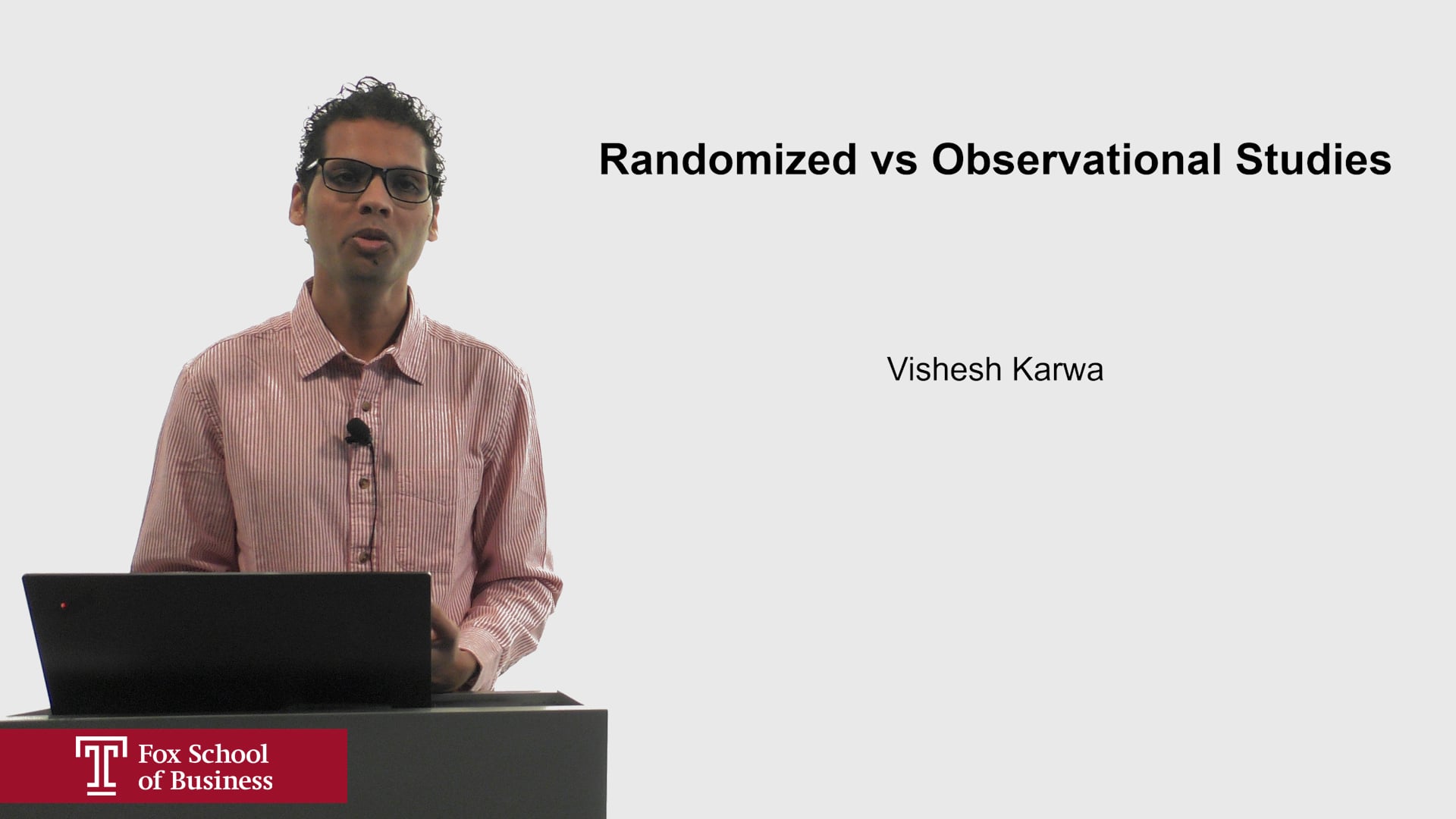 Randomized vs Observational Studies

Vishesh Karwa

T Fox School of Business